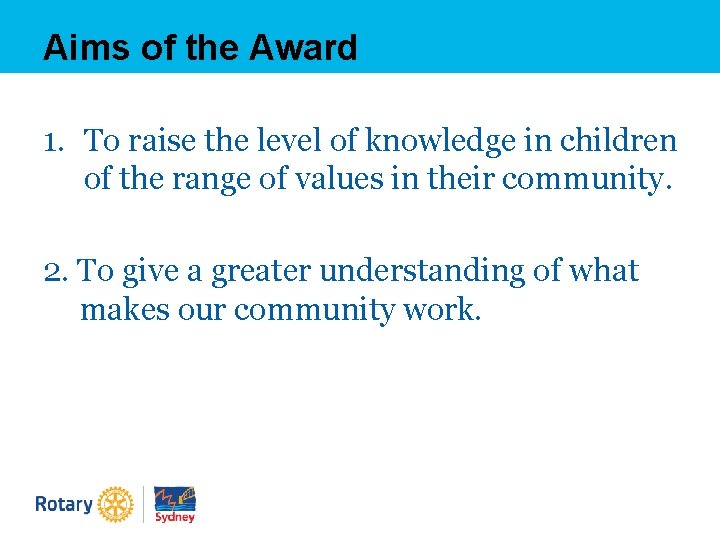 Aims of the Award

1. To raise the level of knowledge in children of the range of values in their community.

2. To give a greater understanding of what makes our community work.

Rotary

Sydney